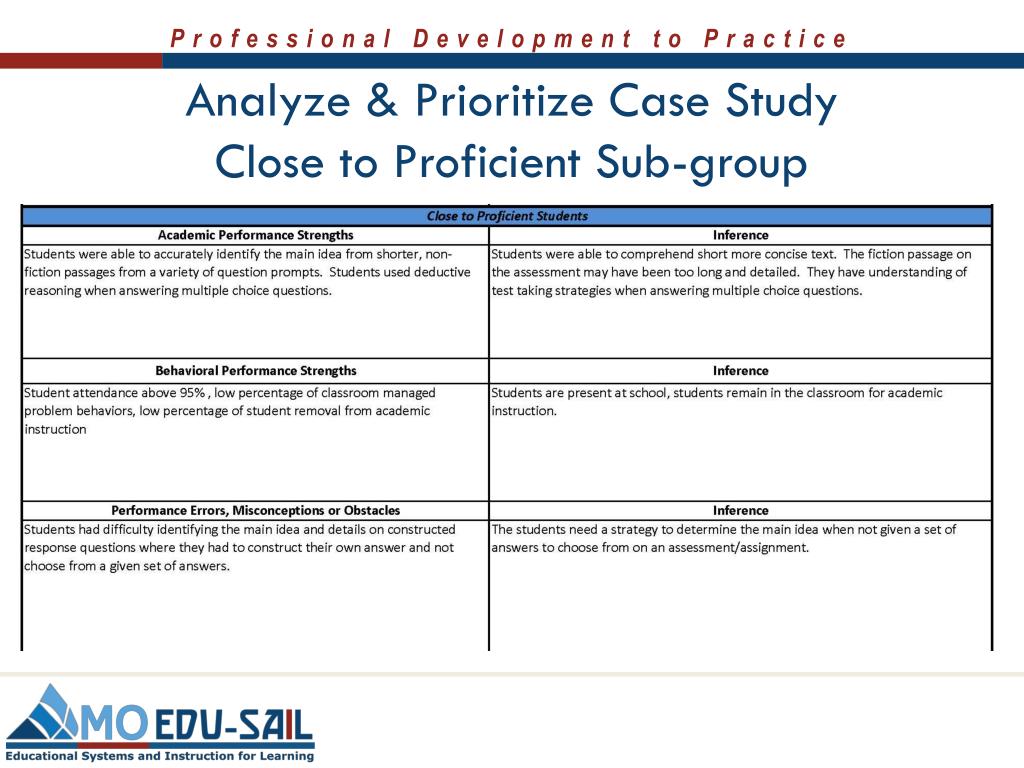 Professional Development to Practice

Analyze & Prioritize Case Study
Close to Proficient Sub-group

| Close to Proficient Students | |
|---|---|
| Academic Performance Strengths | Inference |
| Students were able to accurately identify the main idea from shorter, non-fiction passages from a variety of question prompts. Students used deductive reasoning when answering multiple choice questions. | Students were able to comprehend short more concise text. The fiction passage on the assessment may have been too long and detailed. They have understanding of test taking strategies when answering multiple choice questions. |
| Behavioral Performance Strengths | Inference |
| Student attendance above 95% , low percentage of classroom managed problem behaviors, low percentage of student removal from academic instruction | Students are present at school, students remain in the classroom for academic instruction. |
| Performance Errors, Misconceptions or Obstacles | Inference |
| Students had difficulty identifying the main idea and details on constructed response questions where they had to construct their own answer and not choose from a given set of answers. | The students need a strategy to determine the main idea when not given a set of answers to choose from on an assessment/assignment. |

MO EDU-SAIL
Educational Systems and Instruction for Learning